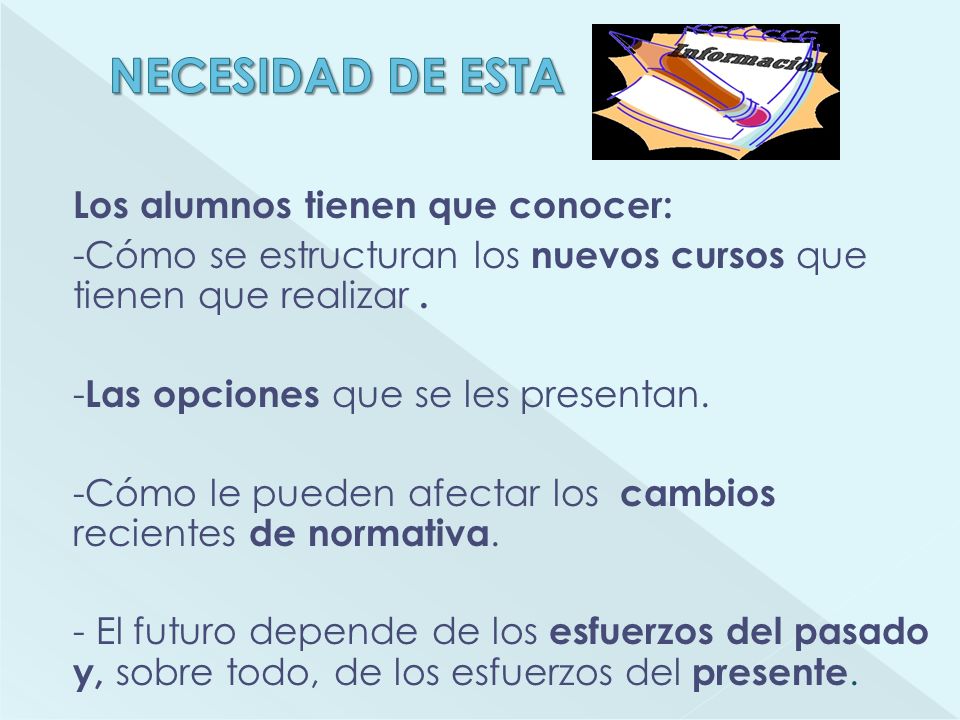 NECESIDAD DE ESTA

Información

Los alumnos tienen que conocer:

-Cómo se estructuran los nuevos cursos que tienen que realizar .

-Las opciones que se les presentan.

-Cómo le pueden afectar los cambios recientes de normativa.

- El futuro depende de los esfuerzos del pasado y, sobre todo, de los esfuerzos del presente.